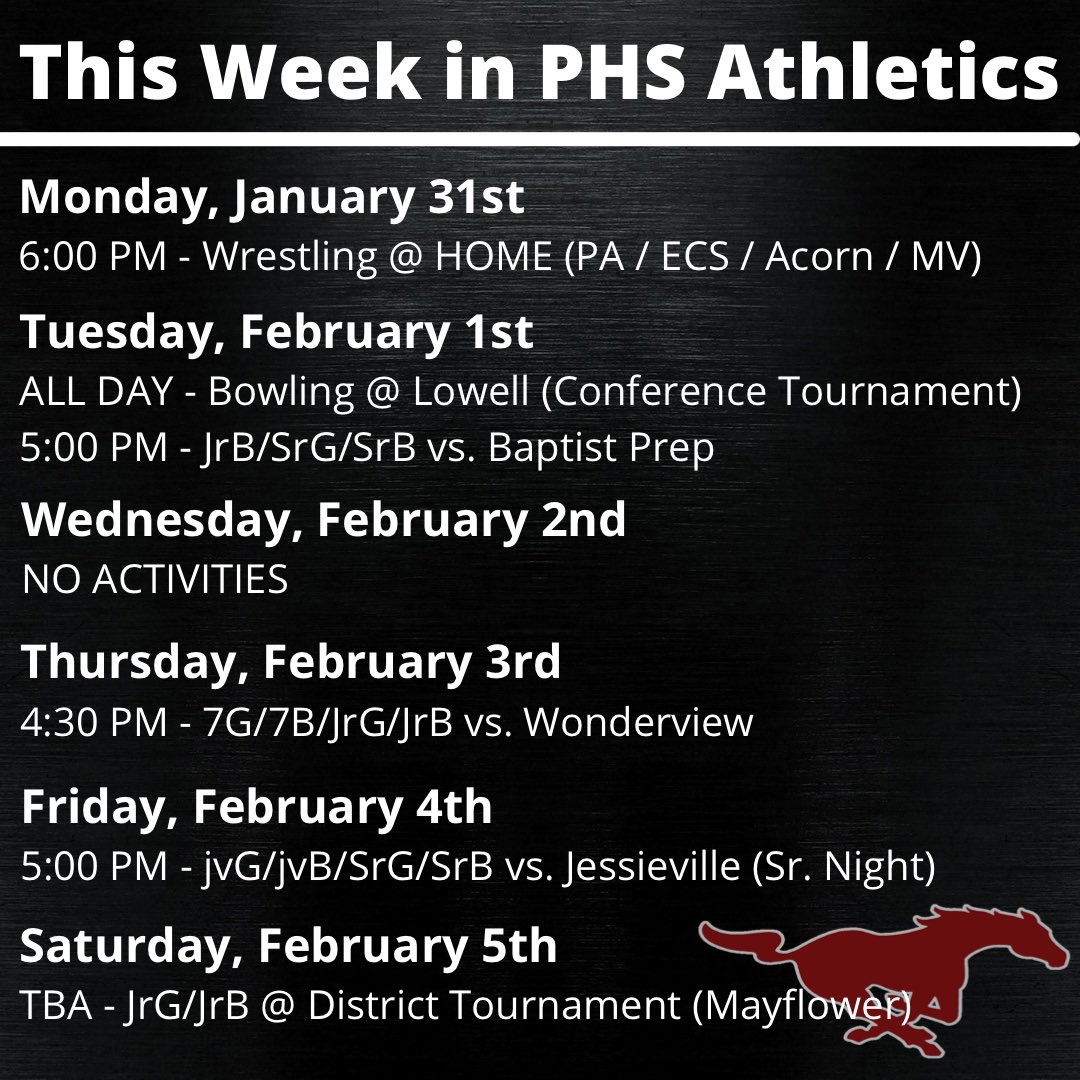 This Week in PHS Athletics

Monday, January 31st
6:00 PM - Wrestling @ HOME (PA / ECS / Acorn / MV)

Tuesday, February 1st
ALL DAY - Bowling @ Lowell (Conference Tournament)
5:00 PM - JrB/SrG/SrB vs. Baptist Prep

Wednesday, February 2nd
NO ACTIVITIES

Thursday, February 3rd
4:30 PM - 7G/7B/JrG/JrB vs. Wonderview

Friday, February 4th
5:00 PM - jvG/jvB/SrG/SrB vs. Jessieville (Sr. Night)

Saturday, February 5th
TBA - JrG/JrB @ District Tournament (Mayflower)